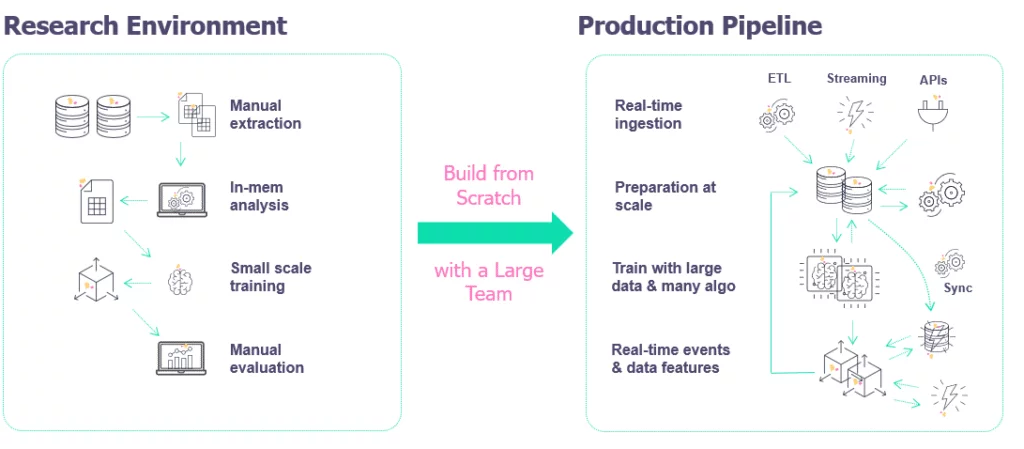 Research Environment

Manual extraction

In-mem analysis

Small scale training

Manual evaluation

Build from Scratch

with a Large Team

Production Pipeline

ETL

Streaming

APIs

Real-time ingestion

Preparation at scale

Train with large data & many algo

Sync

Real-time events & data features